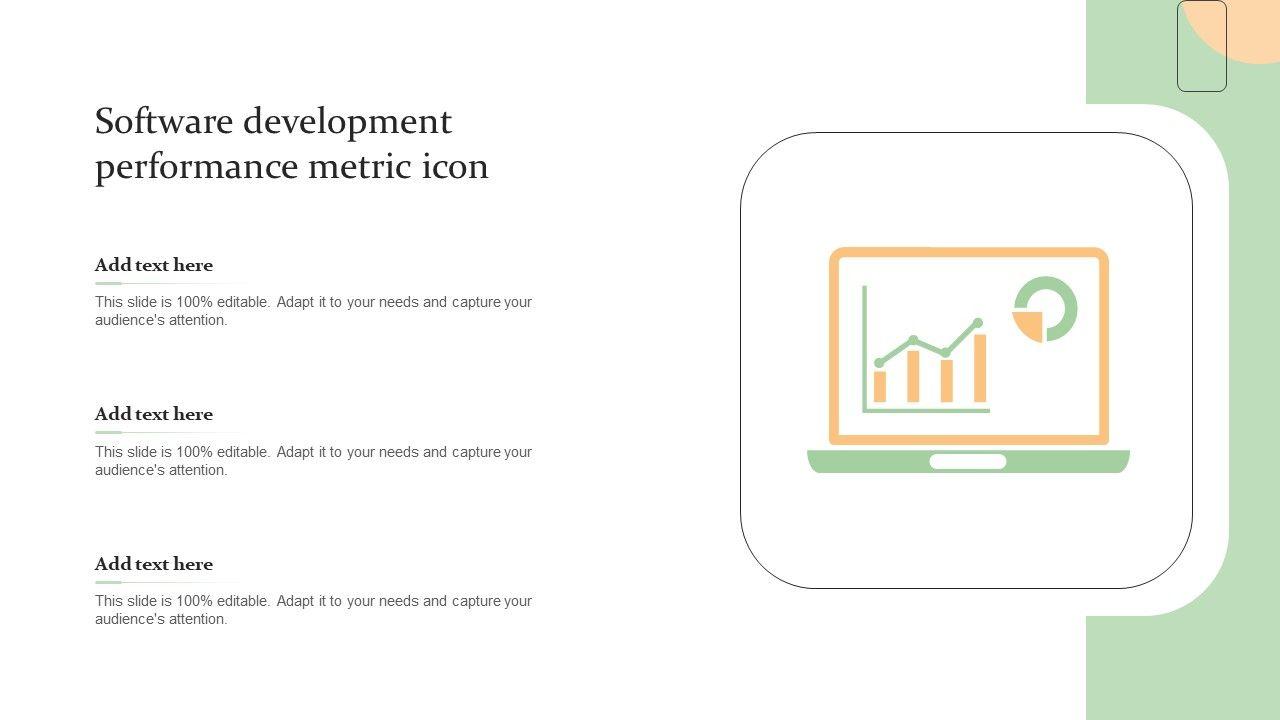 Software development performance metric icon

Add text here

This slide is 100% editable. Adapt it to your needs and capture your audience's attention.

Add text here

This slide is 100% editable. Adapt it to your needs and capture your audience's attention.

Add text here

This slide is 100% editable. Adapt it to your needs and capture your audience's attention.